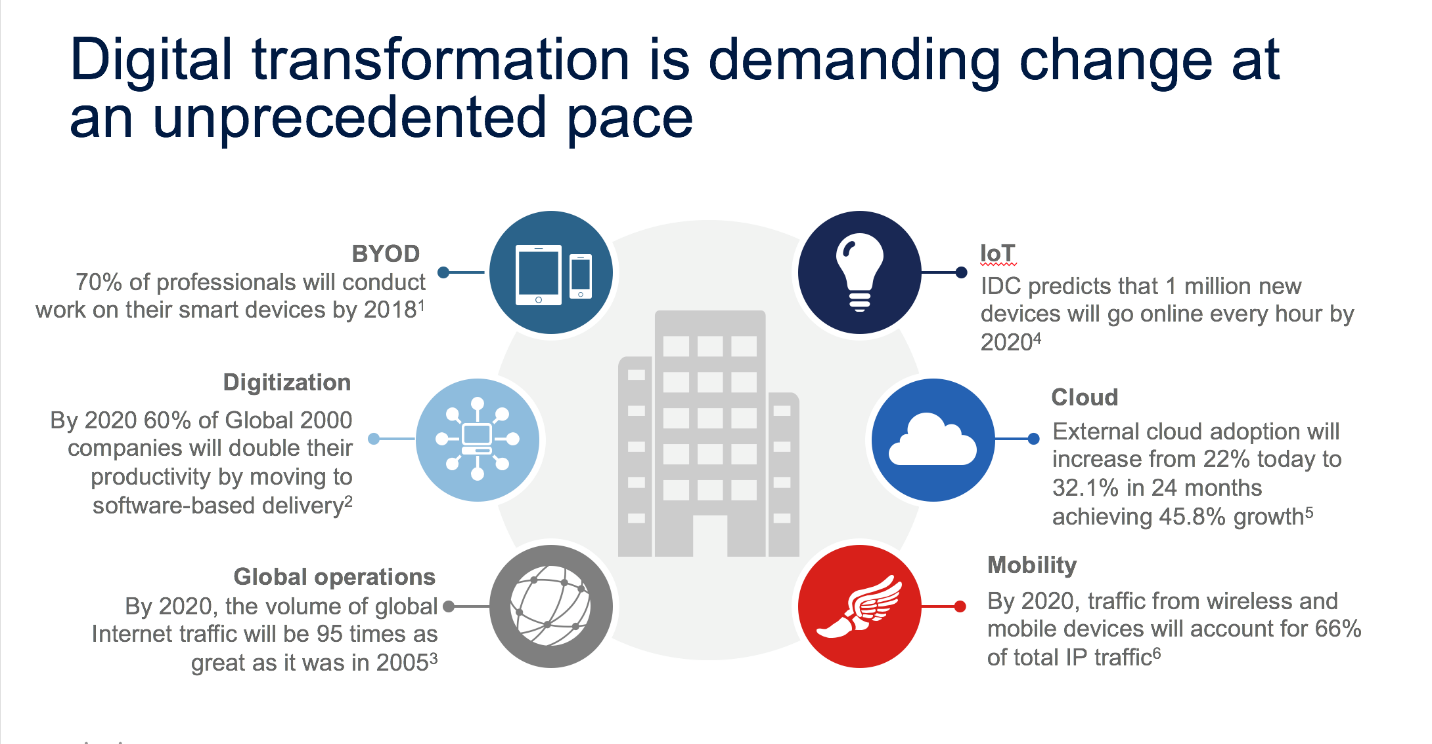 Digital transformation is demanding change at an unprecedented pace

BYOD
70% of professionals will conduct work on their smart devices by 2018$^1$

Digitization
By 2020 60% of Global 2000 companies will double their productivity by moving to software-based delivery$^2$

Global operations
By 2020, the volume of global Internet traffic will be 95 times as great as it was in 2005$^3$

IoT
IDC predicts that 1 million new devices will go online every hour by 2020$^4$

Cloud
External cloud adoption will increase from 22% today to 32.1% in 24 months achieving 45.8% growth$^5$

Mobility
By 2020, traffic from wireless and mobile devices will account for 66% of total IP traffic$^6$